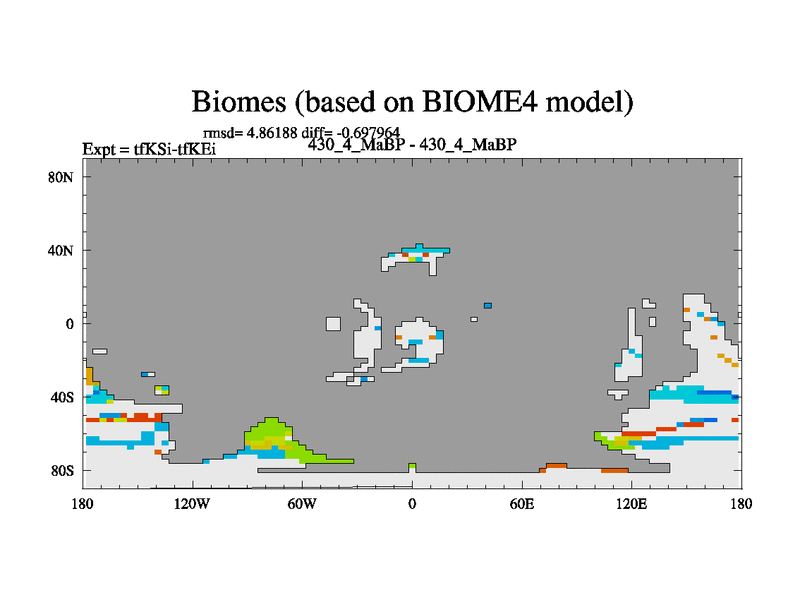 Biomes (based on BIOME4 model)

rmsd= 4.86188 diff= -0.697964

Expt = tfKSi-tfKEi

430_4_MaBP - 430_4_MaBP

80N

40N

0

40S

80S

180

120W

60W

0

60E

120E

180